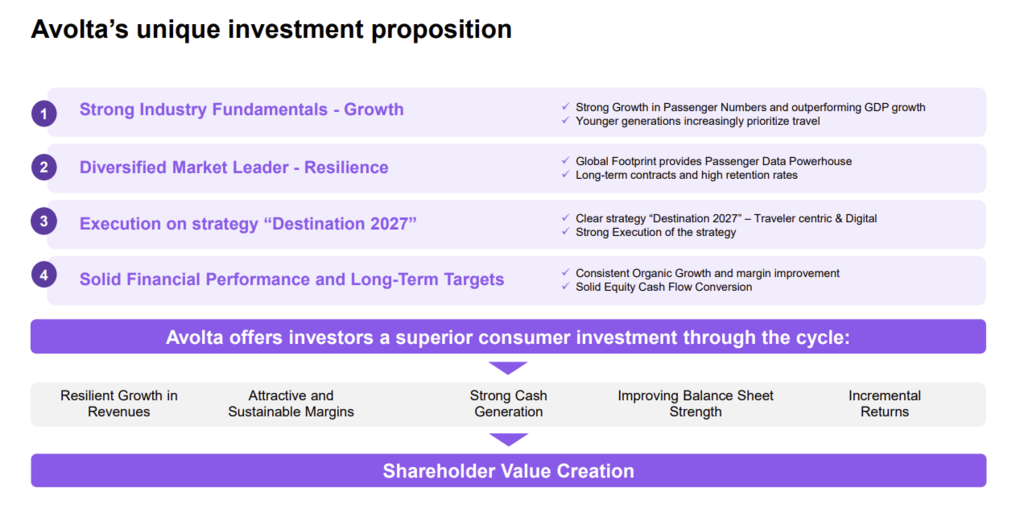 Avolta's unique investment proposition

1 Strong Industry Fundamentals - Growth

✓ Strong Growth in Passenger Numbers and outperforming GDP growth
✓ Younger generations increasingly prioritize travel

2 Diversified Market Leader - Resilience

✓ Global Footprint provides Passenger Data Powerhouse
✓ Long-term contracts and high retention rates

3 Execution on strategy "Destination 2027"

✓ Clear strategy "Destination 2027" – Traveler centric & Digital
✓ Strong Execution of the strategy

4 Solid Financial Performance and Long-Term Targets

✓ Consistent Organic Growth and margin improvement
✓ Solid Equity Cash Flow Conversion

Avolta offers investors a superior consumer investment through the cycle:

Resilient Growth in Revenues

Attractive and Sustainable Margins

Strong Cash Generation

Improving Balance Sheet Strength

Incremental Returns

Shareholder Value Creation